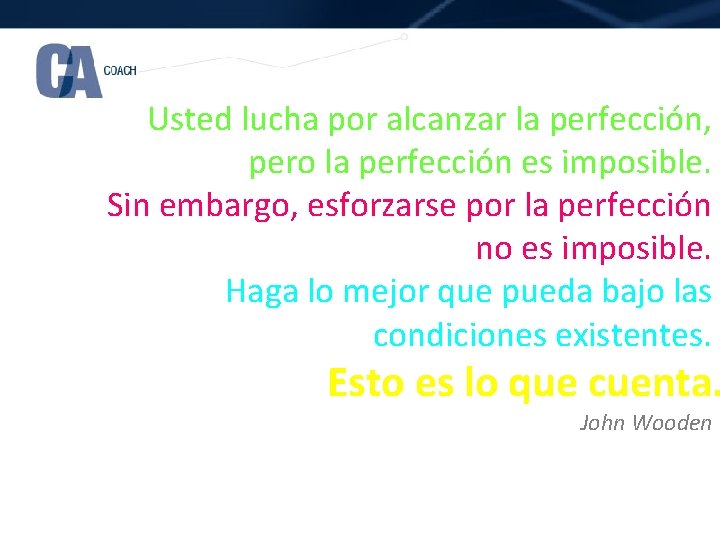 CA COACH

Usted lucha por alcanzar la perfección, pero la perfección es imposible.
Sin embargo, esforzarse por la perfección no es imposible.
Haga lo mejor que pueda bajo las condiciones existentes.
Esto es lo que cuenta.
John Wooden